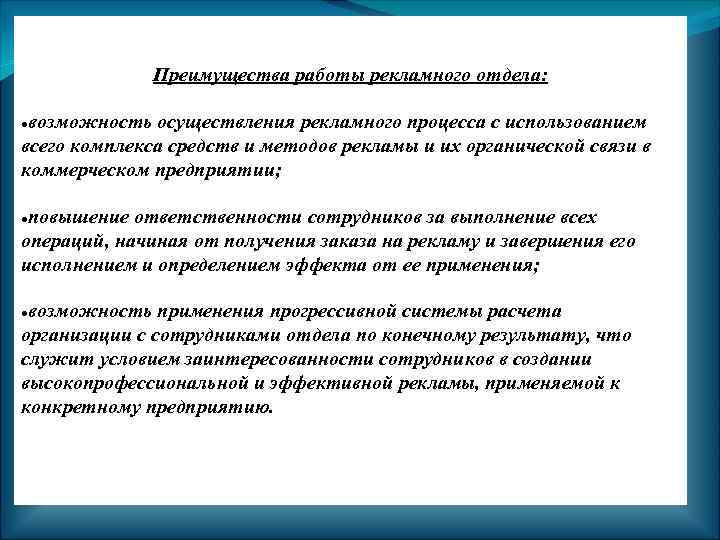 Преимущества работы рекламного отдела:

•возможность осуществления рекламного процесса с использованием всего комплекса средств и методов рекламы и их органической связи в коммерческом предприятии;

•повышение ответственности сотрудников за выполнение всех операций, начиная от получения заказа на рекламу и завершения его исполнением и определением эффекта от ее применения;

•возможность применения прогрессивной системы расчета организации с сотрудниками отдела по конечному результату, что служит условием заинтересованности сотрудников в создании высокопрофессиональной и эффективной рекламы, применяемой к конкретному предприятию.